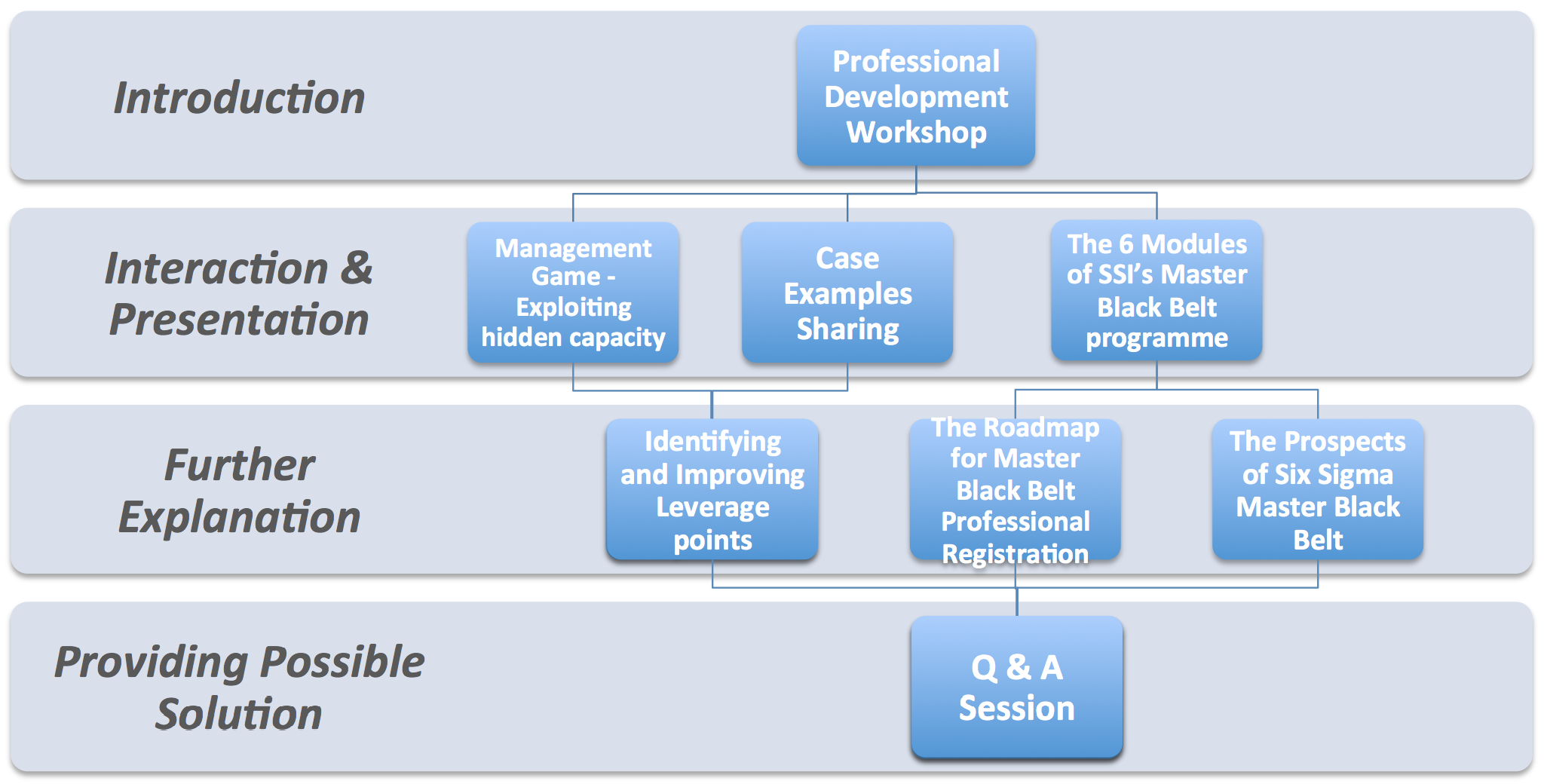 Introduction

Professional Development Workshop

Interaction & Presentation

Management Game - Exploiting hidden capacity

Case Examples Sharing

The 6 Modules of SSI's Master Black Belt programme

Further Explanation

Identifying and Improving Leverage points

The Roadmap for Master Black Belt Professional Registration

The Prospects of Six Sigma Master Black Belt

Providing Possible Solution

Q & A Session